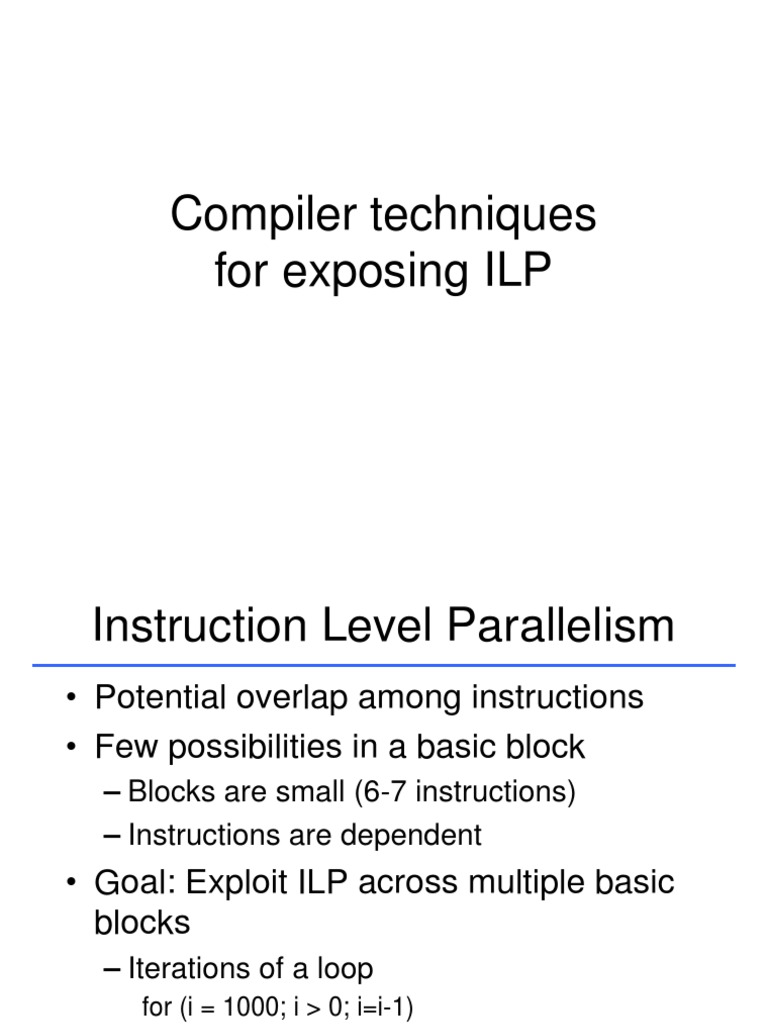 Compiler techniques for exposing ILP

Instruction Level Parallelism

• Potential overlap among instructions
• Few possibilities in a basic block
– Blocks are small (6-7 instructions)
– Instructions are dependent
• Goal: Exploit ILP across multiple basic blocks
– Iterations of a loop
for (i = 1000; i > 0; i=i-1)